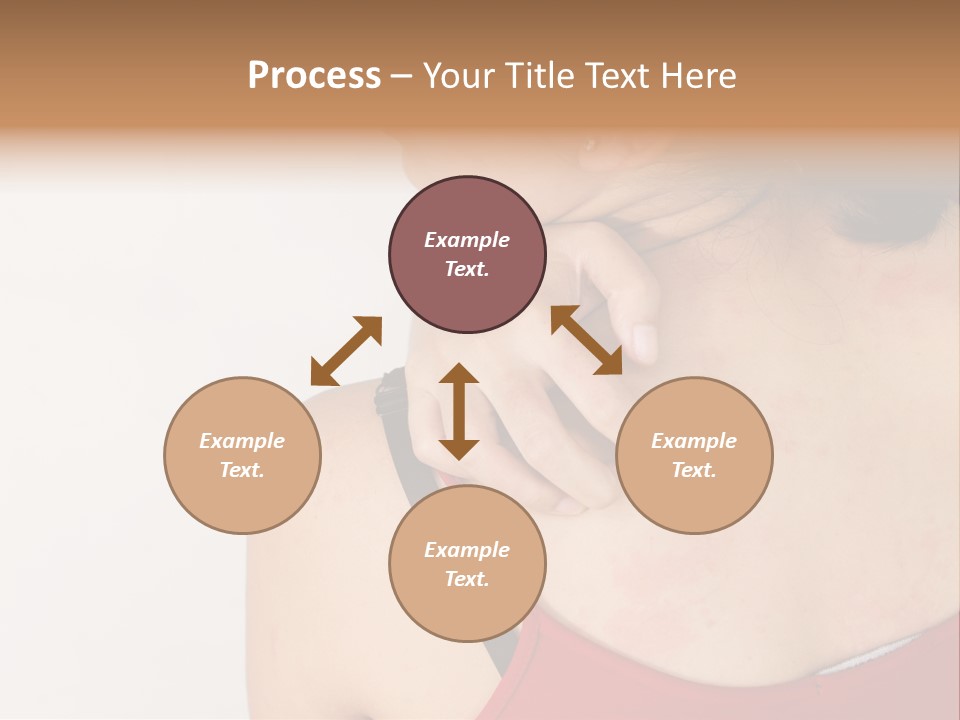 Process – Your Title Text Here

Example Text.

Example Text.

Example Text.

Example Text.